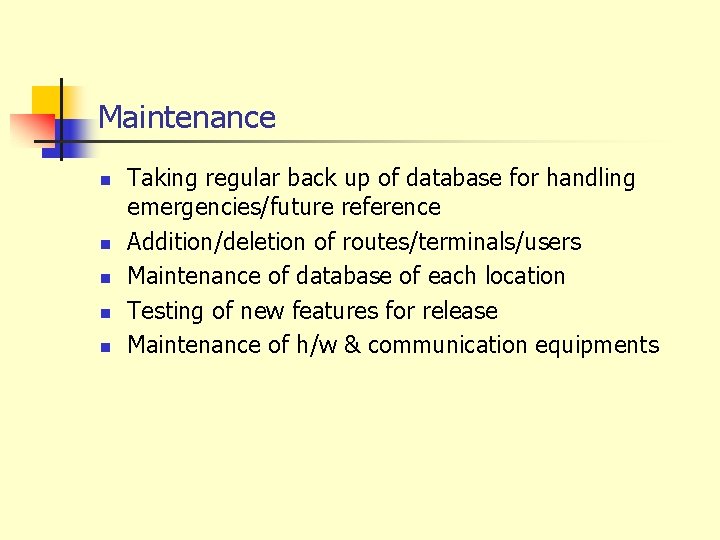 Maintenance

- Taking regular back up of database for handling emergencies/future reference
- Addition/deletion of routes/terminals/users
- Maintenance of database of each location
- Testing of new features for release
- Maintenance of h/w & communication equipments